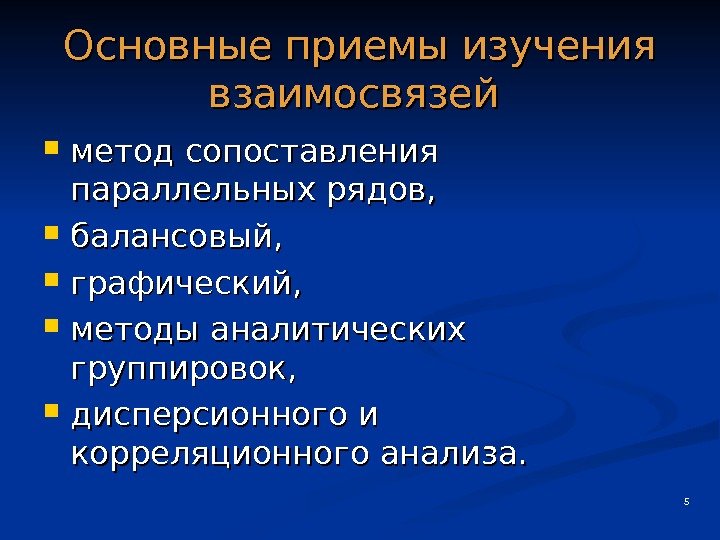 Основные приемы изучения взаимосвязей

- метод сопоставления параллельных рядов,
- балансовый,
- графический,
- методы аналитических группировок,
- дисперсионного и корреляционного анализа.

5